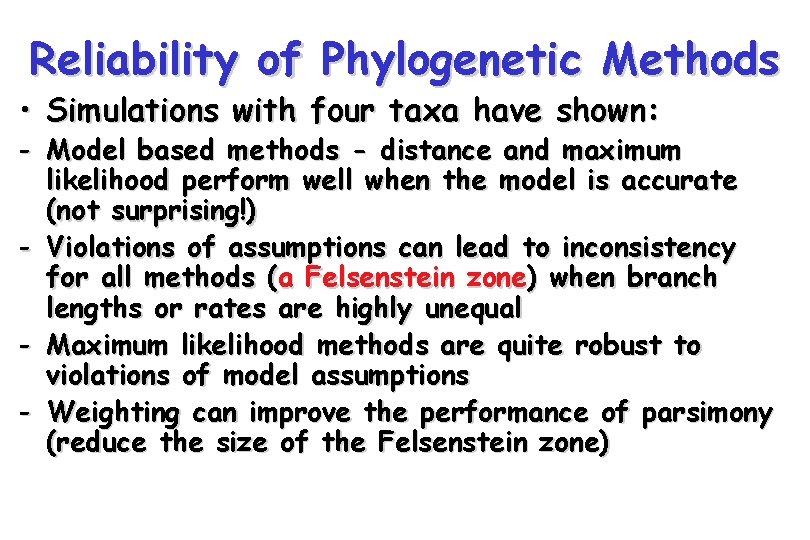 Reliability of Phylogenetic Methods

• Simulations with four taxa have shown:

- Model based methods - distance and maximum likelihood perform well when the model is accurate (not surprising!)

- Violations of assumptions can lead to inconsistency for all methods (a Felsenstein zone) when branch lengths or rates are highly unequal

- Maximum likelihood methods are quite robust to violations of model assumptions

- Weighting can improve the performance of parsimony (reduce the size of the Felsenstein zone)